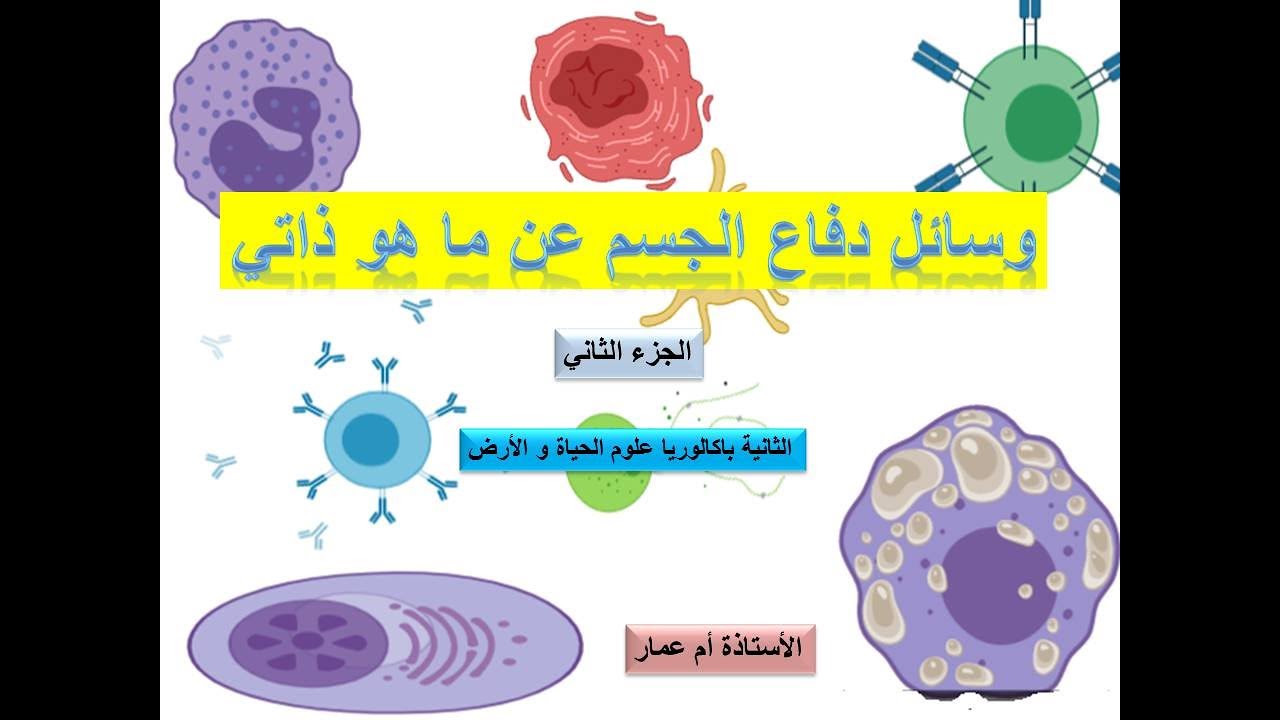 وسائل دفاع الجسم عن ما هو ذاتي

الجزء الثاني

الثانية باكالوريا علوم الحياة و الأرض

الأستاذة أم عمار